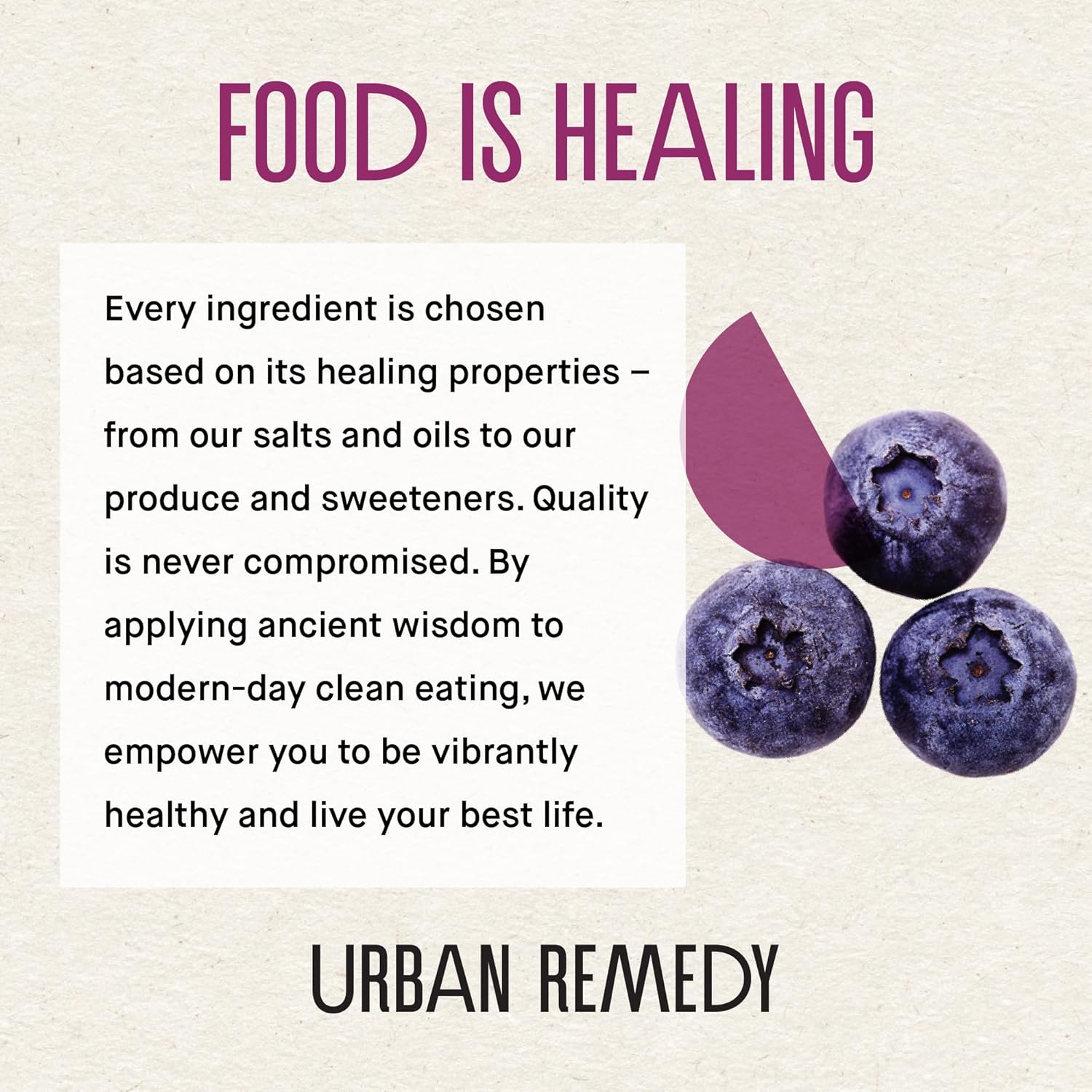 FOOD IS HEALING

Every ingredient is chosen based on its healing properties – from our salts and oils to our produce and sweeteners. Quality is never compromised. By applying ancient wisdom to modern-day clean eating, we empower you to be vibrantly healthy and live your best life.

URBAN REMEDY